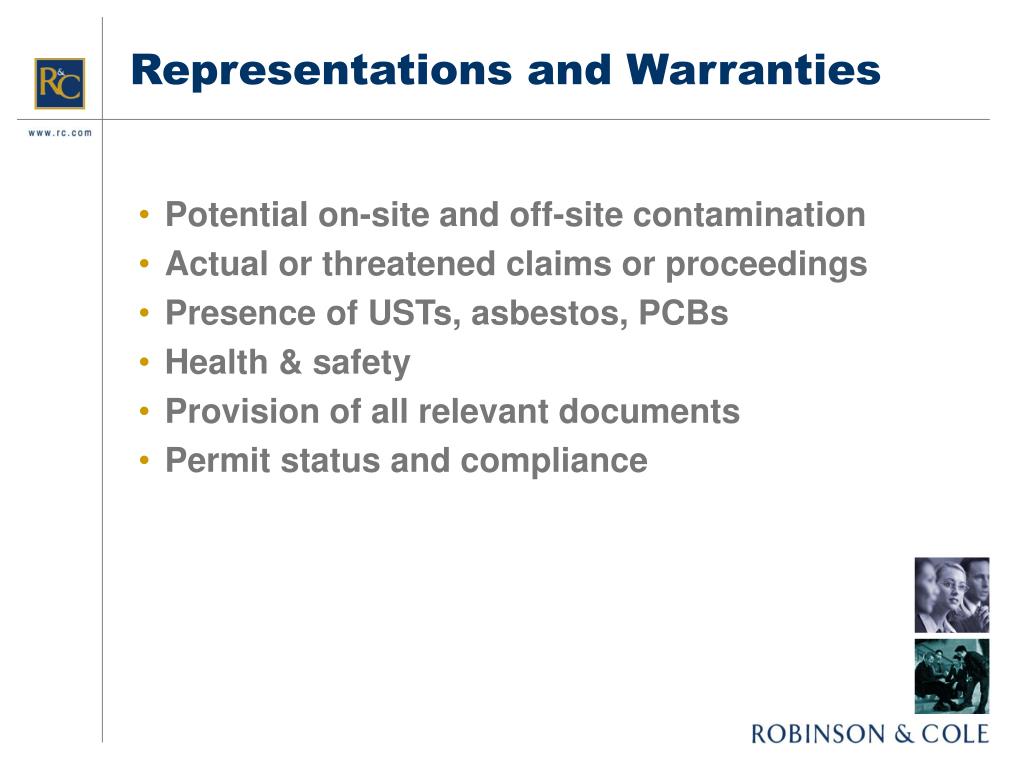 R&C

www.rc.com

Representations and Warranties

• Potential on-site and off-site contamination
• Actual or threatened claims or proceedings
• Presence of USTs, asbestos, PCBs
• Health & safety
• Provision of all relevant documents
• Permit status and compliance

ROBINSON & COLE